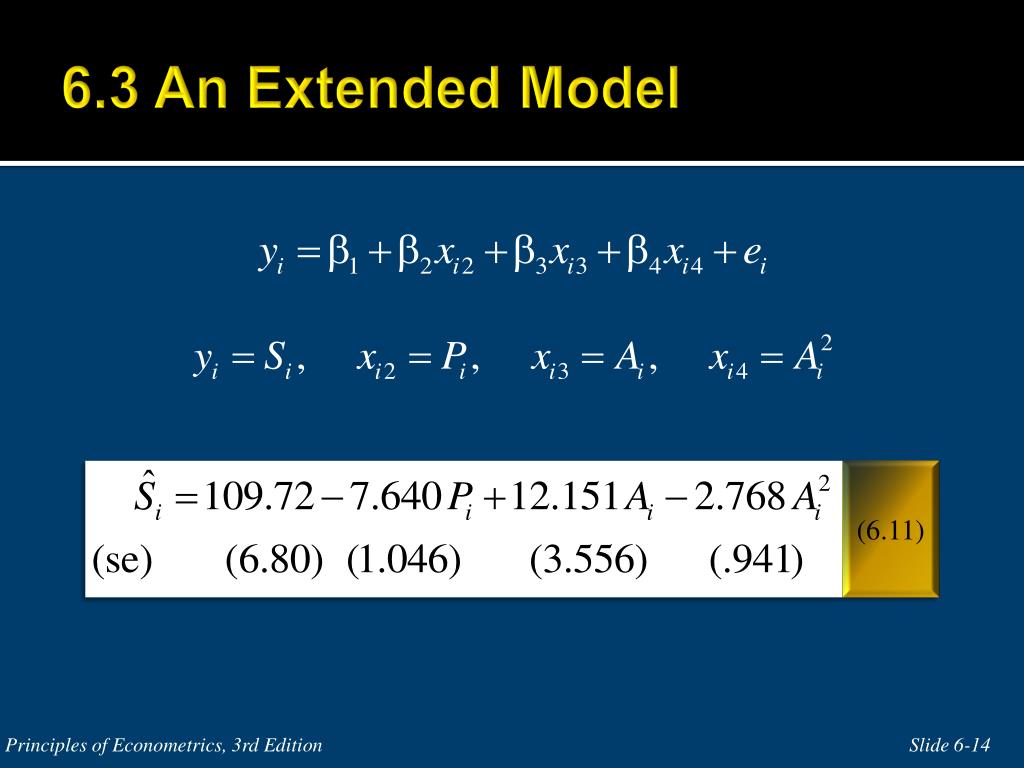 6.3 An Extended Model

$y_i = \beta_1 + \beta_2 x_{i2} + \beta_3 x_{i3} + \beta_4 x_{i4} + e_i$

$y_i = S_i, \quad x_{i2} = P_i, \quad x_{i3} = A_i, \quad x_{i4} = A_i^2$

$\hat{S}_i = 109.72 - 7.640 P_i + 12.151 A_i - 2.768 A_i^2$
(se) (6.80) (1.046) (3.556) (.941)

(6.11)

Principles of Econometrics, 3rd Edition

Slide 6-14